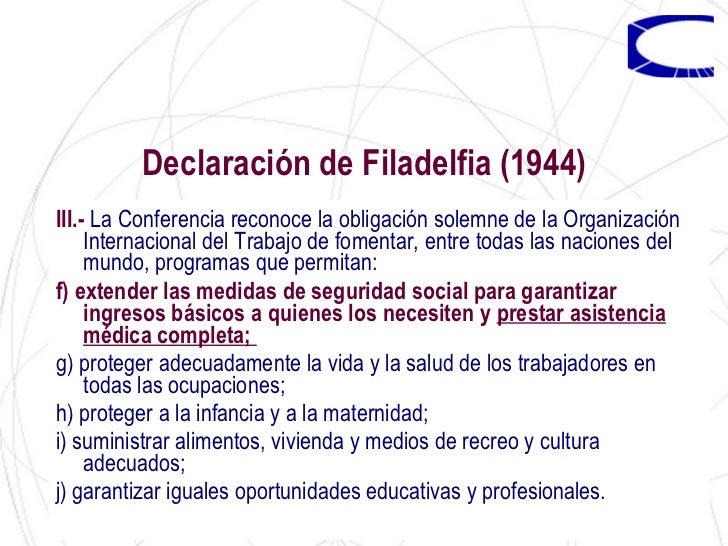 Declaración de Filadelfia (1944)

III.- La Conferencia reconoce la obligación solemne de la Organización Internacional del Trabajo de fomentar, entre todas las naciones del mundo, programas que permitan:

f) extender las medidas de seguridad social para garantizar ingresos básicos a quienes los necesiten y prestar asistencia médica completa;

g) proteger adecuadamente la vida y la salud de los trabajadores en todas las ocupaciones;

h) proteger a la infancia y a la maternidad;

i) suministrar alimentos, vivienda y medios de recreo y cultura adecuados;

j) garantizar iguales oportunidades educativas y profesionales.